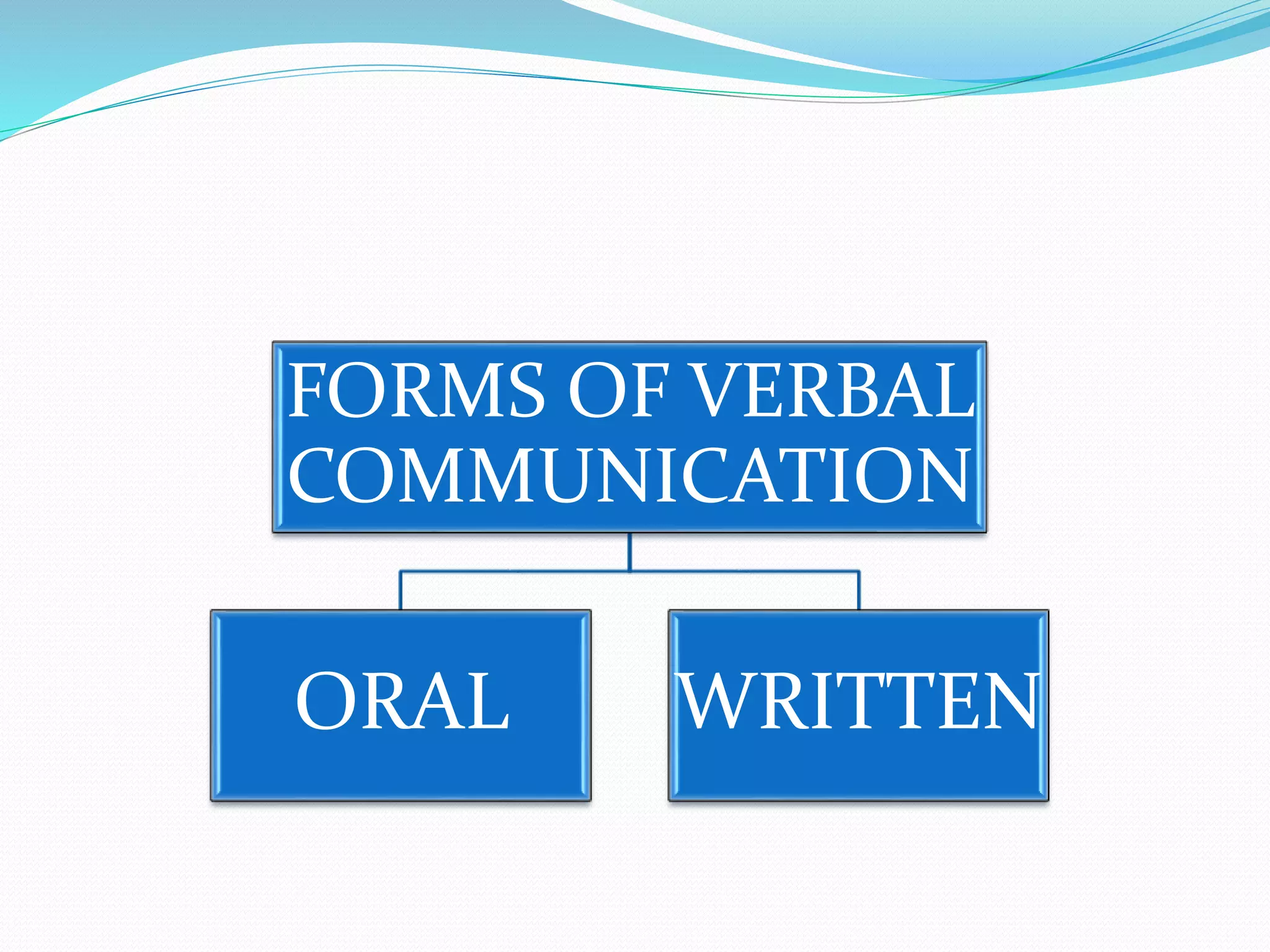 FORMS OF VERBAL COMMUNICATION

ORAL

WRITTEN